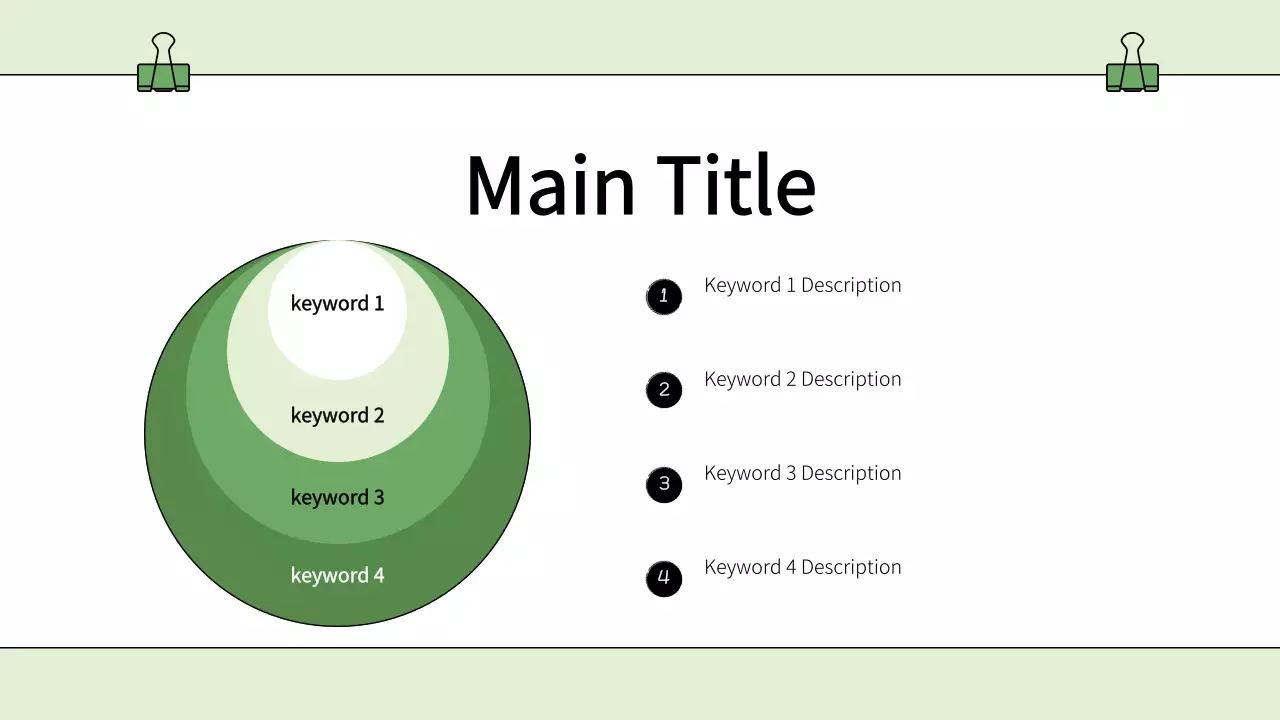 Main Title

keyword 1

keyword 2

keyword 3

keyword 4

1 Keyword 1 Description

2 Keyword 2 Description

3 Keyword 3 Description

4 Keyword 4 Description